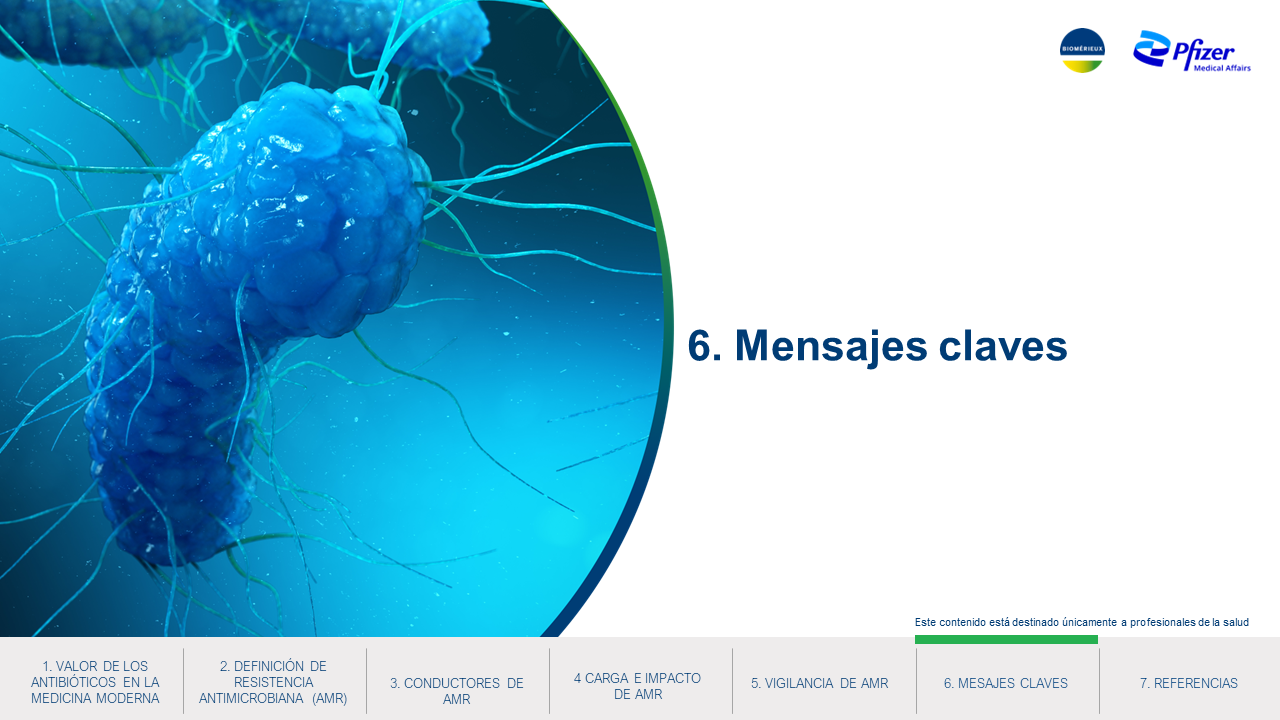 BIOMÉRIEUX

Pfizer Medical Affairs

6. Mensajes claves

Este contenido está destinado únicamente a profesionales de la salud

1. VALOR DE LOS ANTIBIÓTICOS EN LA MEDICINA MODERNA

2. DEFINICIÓN DE RESISTENCIA ANTIMICROBIANA (AMR)

3. CONDUCTORES DE AMR

4 CARGA E IMPACTO DE AMR

5. VIGILANCIA DE AMR

6. MESAJES CLAVES

7. REFERENCIAS